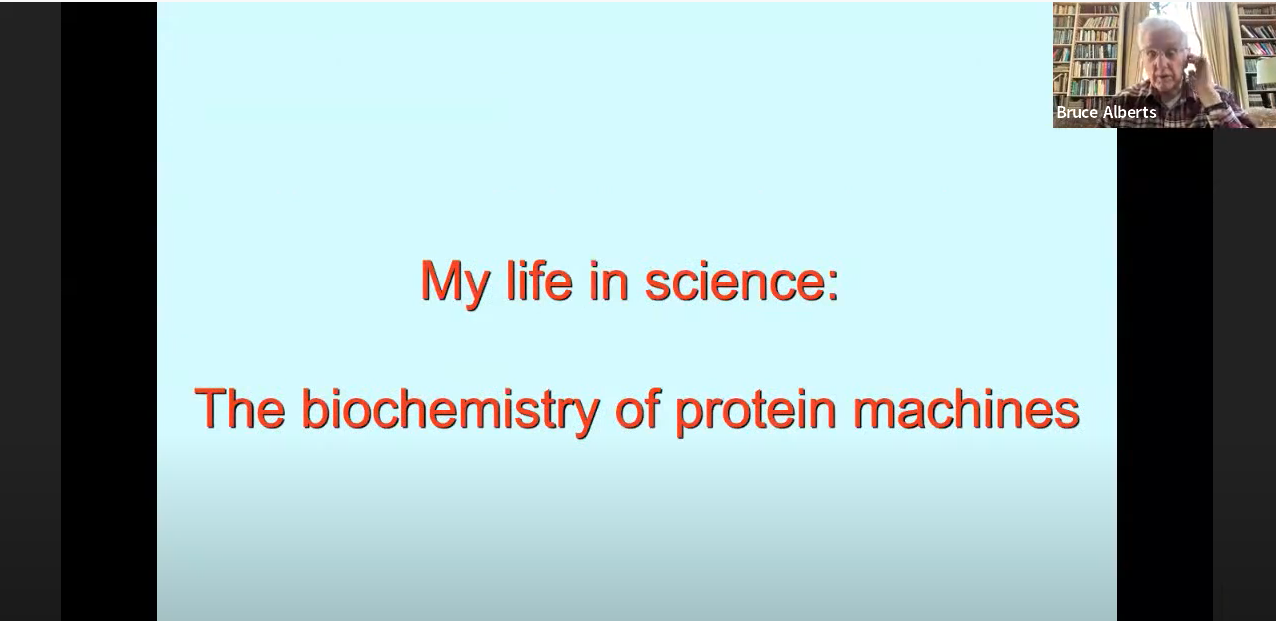 Bruce Alberts

My life in science:

The biochemistry of protein machines